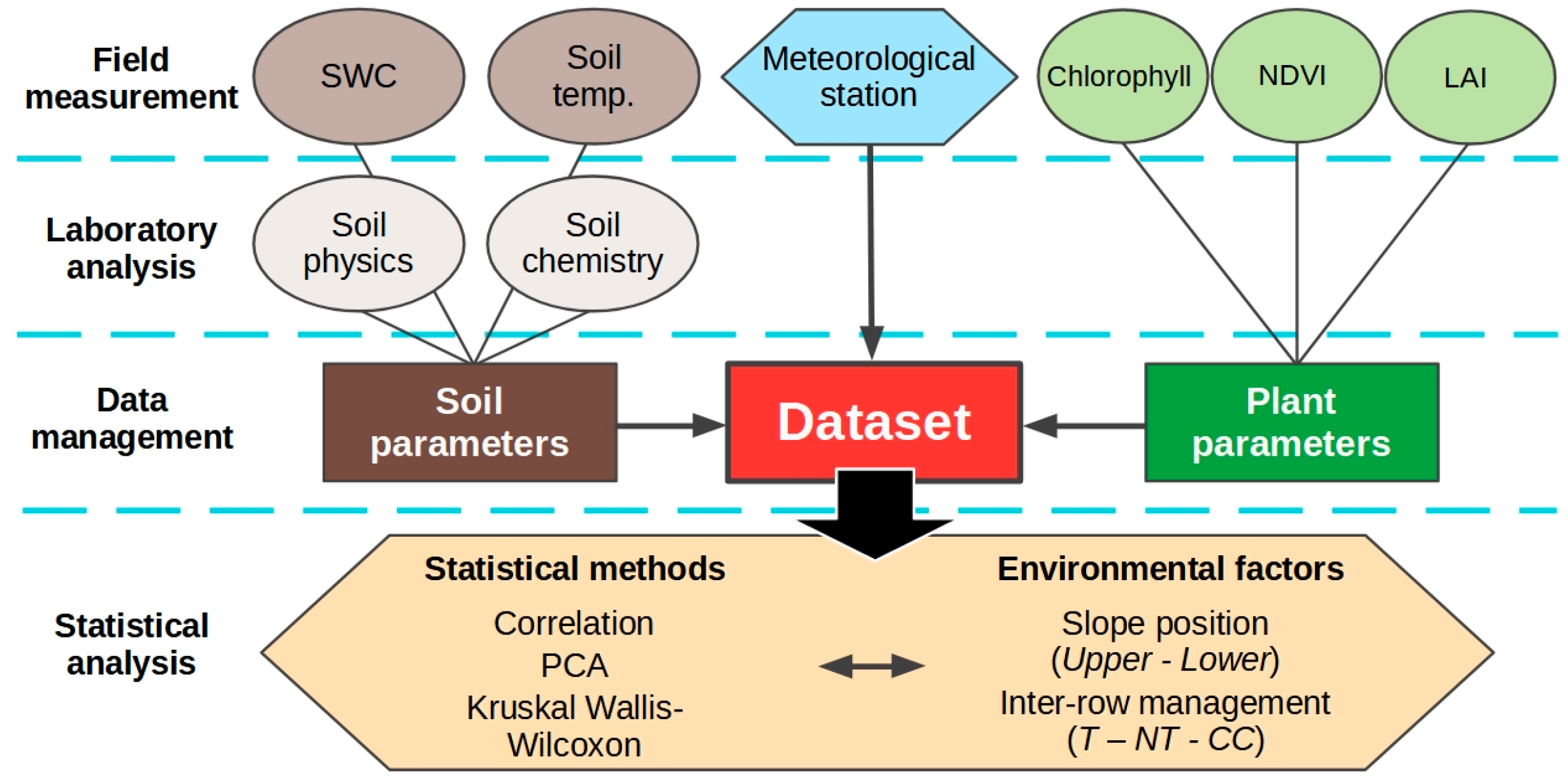 Field measurement

SWC

Soil temp.

Meteorological station

Chlorophyll

NDVI

LAI

Laboratory analysis

Soil physics

Soil chemistry

Data management

Soil parameters

Dataset

Plant parameters

Statistical analysis

Statistical methods

Correlation

PCA

Kruskal Wallis-Wilcoxon

Environmental factors

Slope position (Upper - Lower)

Inter-row management (T – NT - CC)